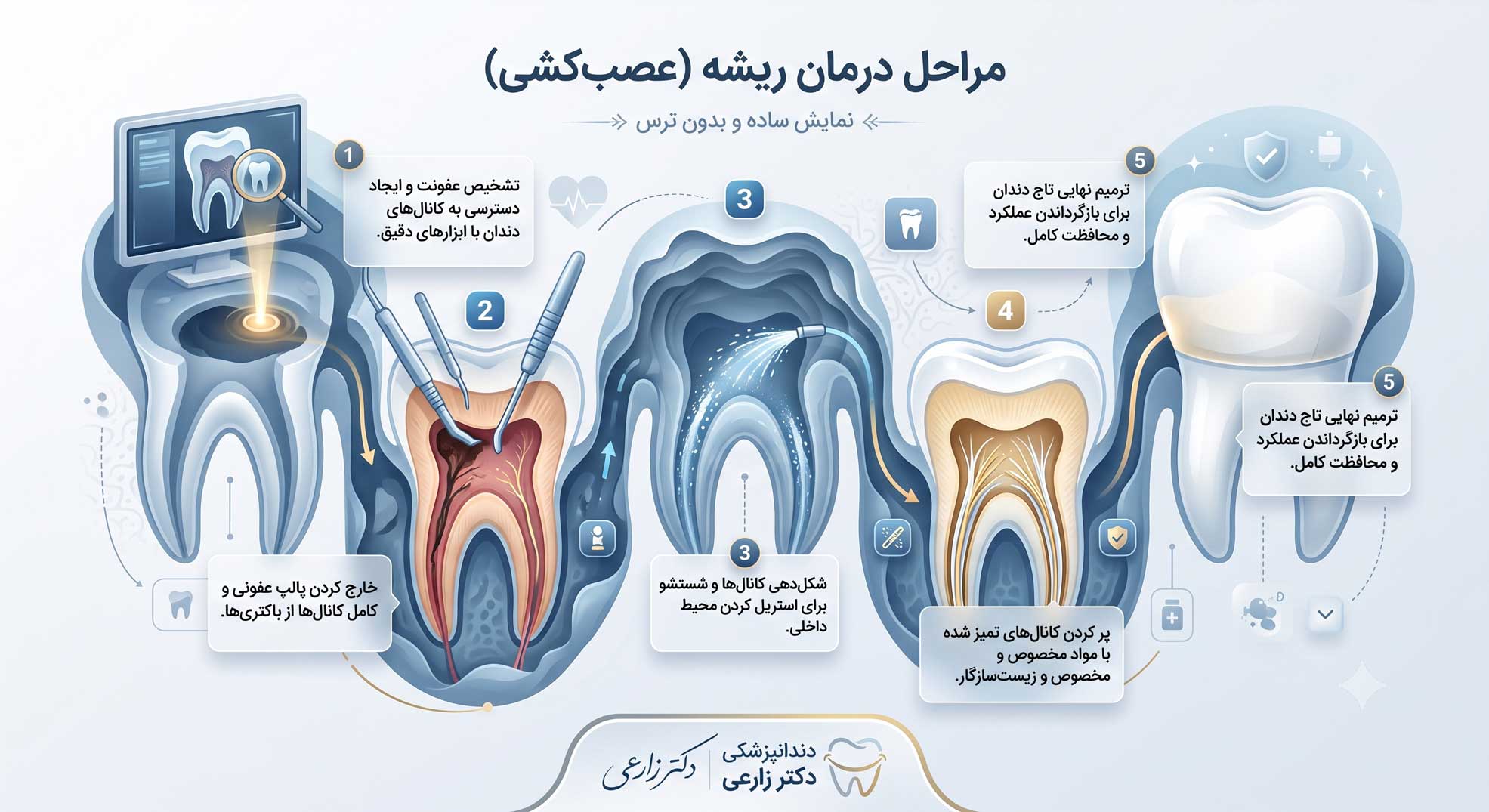 مراحل درمان ریشه (عصب‌کشی)

نمایش ساده و بدون ترس

1

تشخیص عفونت و ایجاد دسترسی به کانال‌های دندان با ابزارهای دقیق.

2

خارج کردن پالپ عفونی و کامل کانال‌ها از باکتری‌ها.

3

3

شکل‌دهی کانال‌ها و شستشو برای استریل کردن محیط داخلی.

4

پر کردن کانال‌های تمیز شده با مواد مخصوص و مخصوص و زیست‌سازگار.

5

ترمیم نهایی تاج دندان برای بازگرداندن عملکرد و محافظت کامل.

5

ترمیم نهایی تاج دندان برای بازگرداندن عملکرد و محافظت کامل.

دندانپزشکی
دکتر زارعی
دکتر زارعی